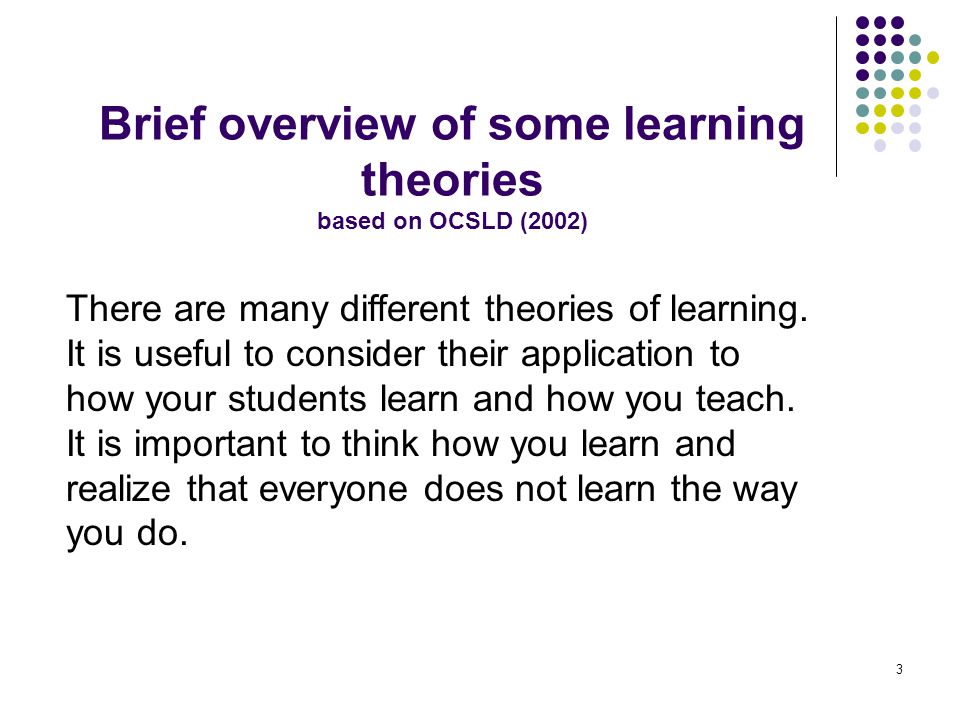 Brief overview of some learning theories
based on OCSLD (2002)

There are many different theories of learning. It is useful to consider their application to how your students learn and how you teach. It is important to think how you learn and realize that everyone does not learn the way you do.

3